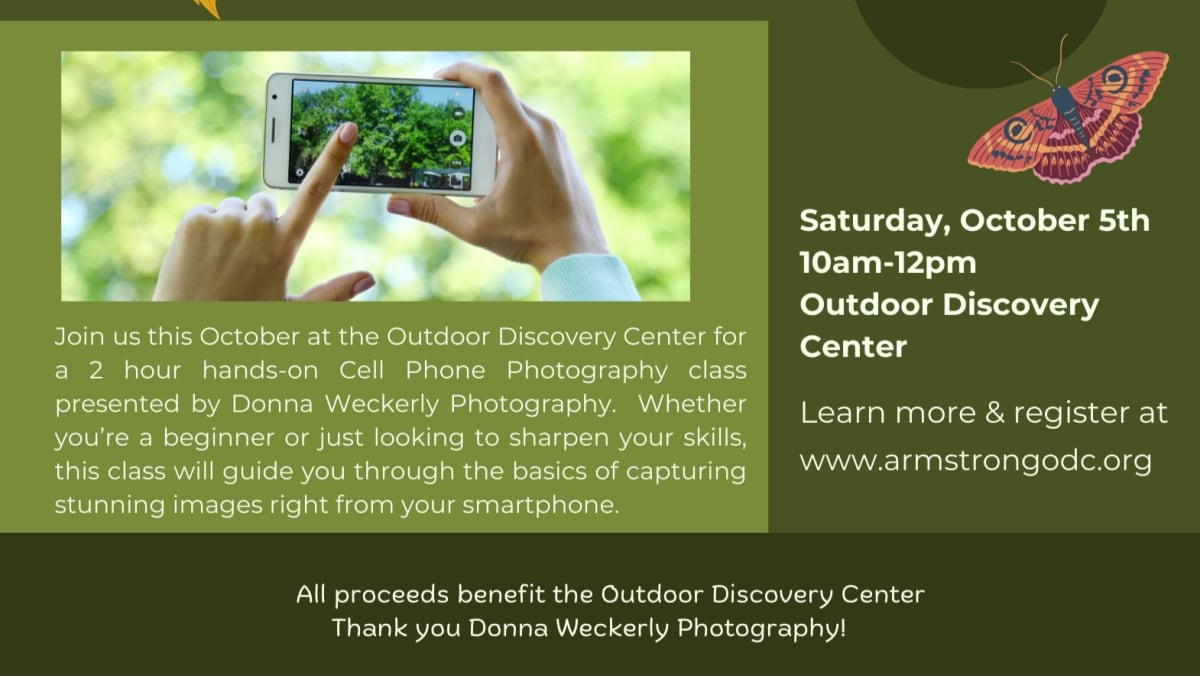 Join us this October at the Outdoor Discovery Center for a 2 hour hands-on Cell Phone Photography class presented by Donna Weckerly Photography. Whether you're a beginner or just looking to sharpen your skills, this class will guide you through the basics of capturing stunning images right from your smartphone.

Saturday, October 5th
10am-12pm
Outdoor Discovery Center

Learn more & register at www.armstrongodc.org

All proceeds benefit the Outdoor Discovery Center
Thank you Donna Weckerly Photography!